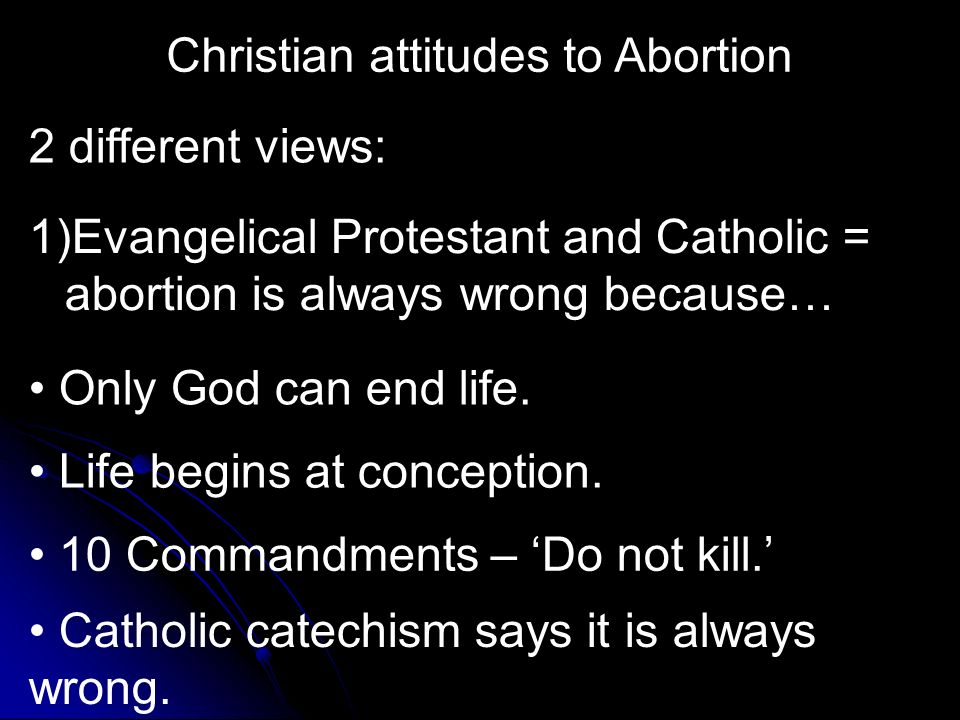 Christian attitudes to Abortion

2 different views:

1)Evangelical Protestant and Catholic = abortion is always wrong because…

• Only God can end life.

• Life begins at conception.

• 10 Commandments – ‘Do not kill.’

• Catholic catechism says it is always wrong.